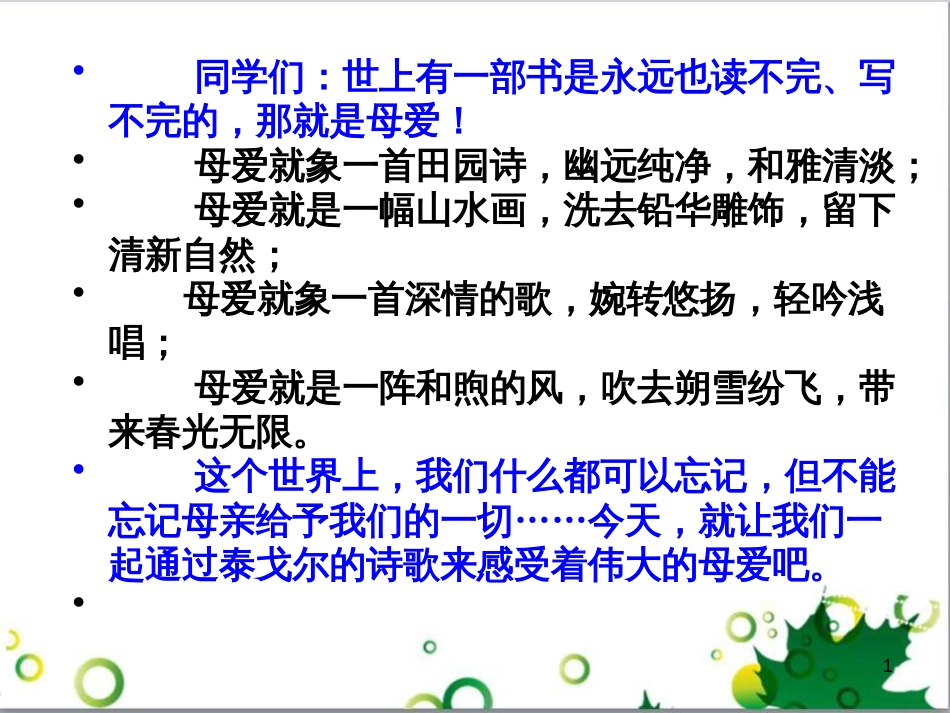 • 同学们：世上有一部书是永远也读不完、写不完的，那就是母爱！

• 母爱就象一首田园诗，幽远纯净，和雅清淡；

• 母爱就是一幅山水画，洗去铅华雕饰，留下清新自然；

• 母爱就象一首深情的歌，婉转悠扬，轻吟浅唱；

• 母爱就是一阵和煦的风，吹去朔雪纷飞，带来春光无限。

• 这个世界上，我们什么都可以忘记，但不能忘记母亲给予我们的一切……今天，就让我们一起通过泰戈尔的诗歌来感受着伟大的母爱吧。

•

1